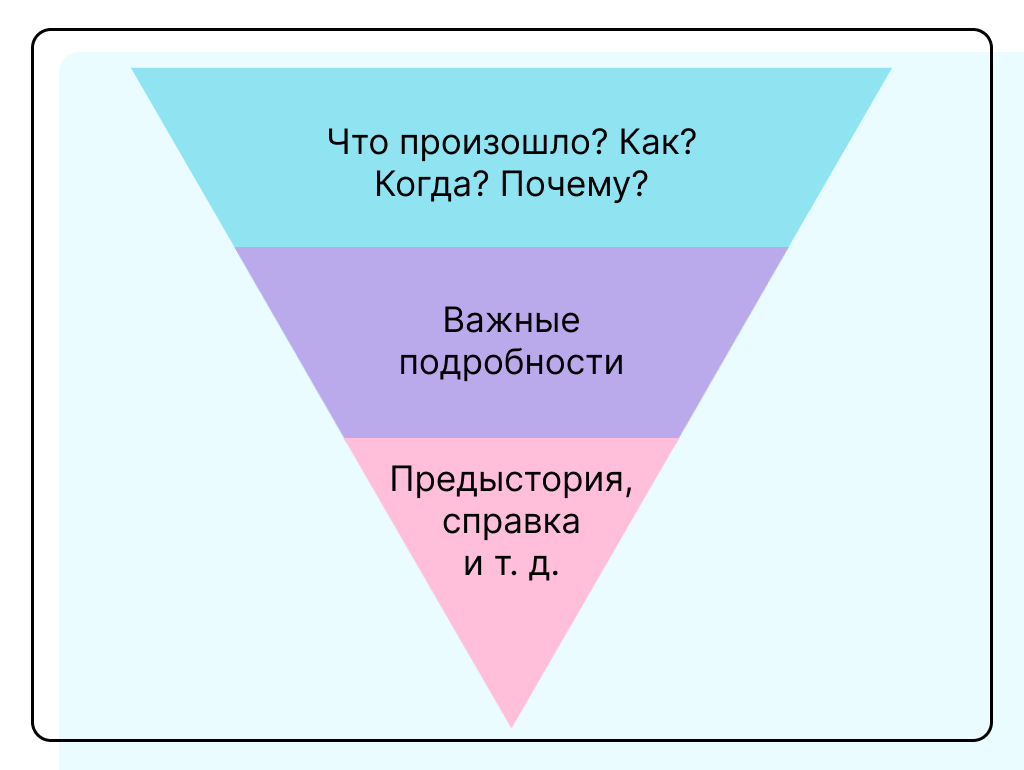 Что произошло? Как? Когда? Почему?

Важные подробности

Предыстория, справка и т. д.